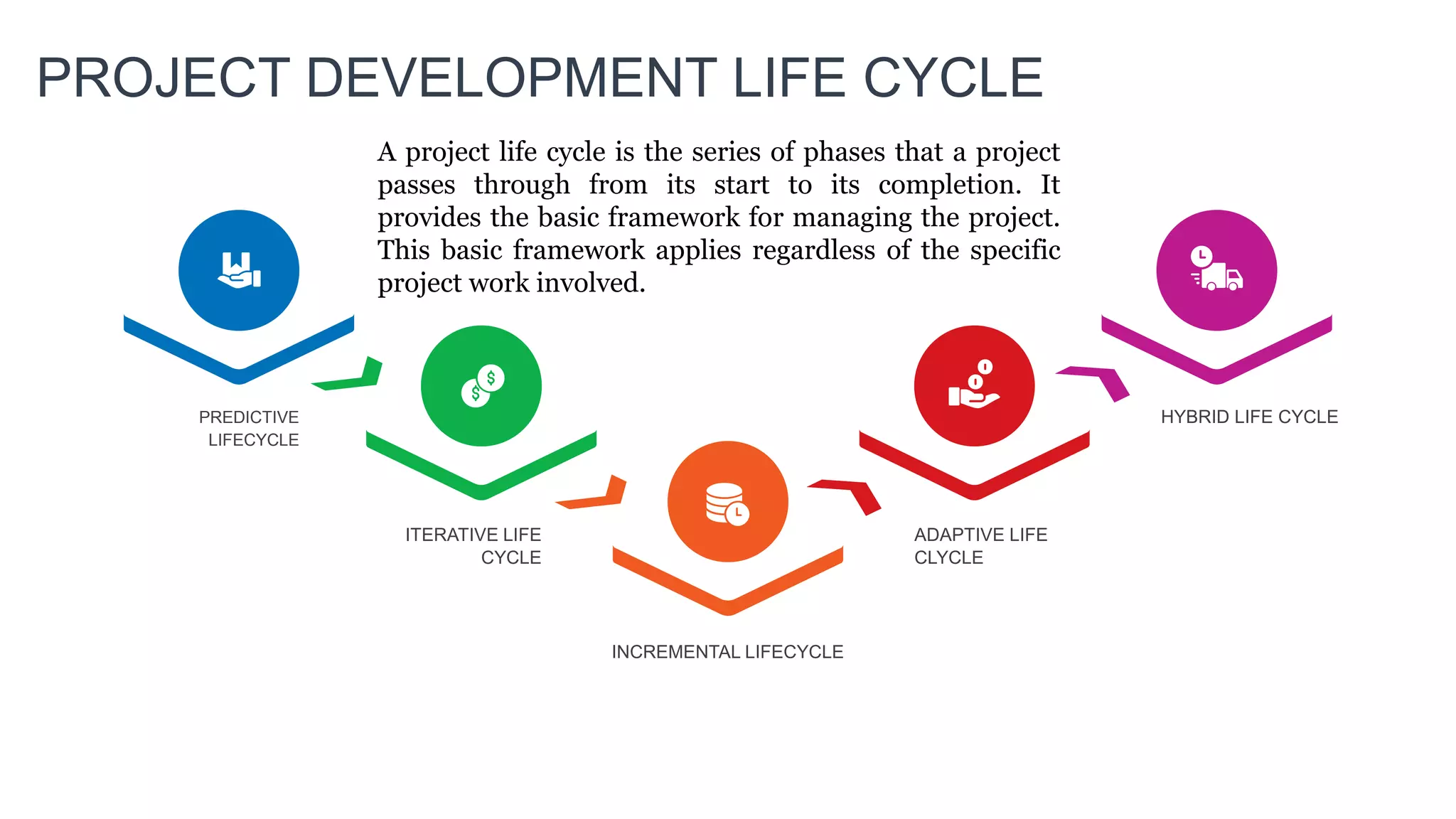 PROJECT DEVELOPMENT LIFE CYCLE

A project life cycle is the series of phases that a project passes through from its start to its completion. It provides the basic framework for managing the project. This basic framework applies regardless of the specific project work involved.

PREDICTIVE LIFECYCLE

ITERATIVE LIFE CYCLE

INCREMENTAL LIFECYCLE

ADAPTIVE LIFE CLYCLE

HYBRID LIFE CYCLE